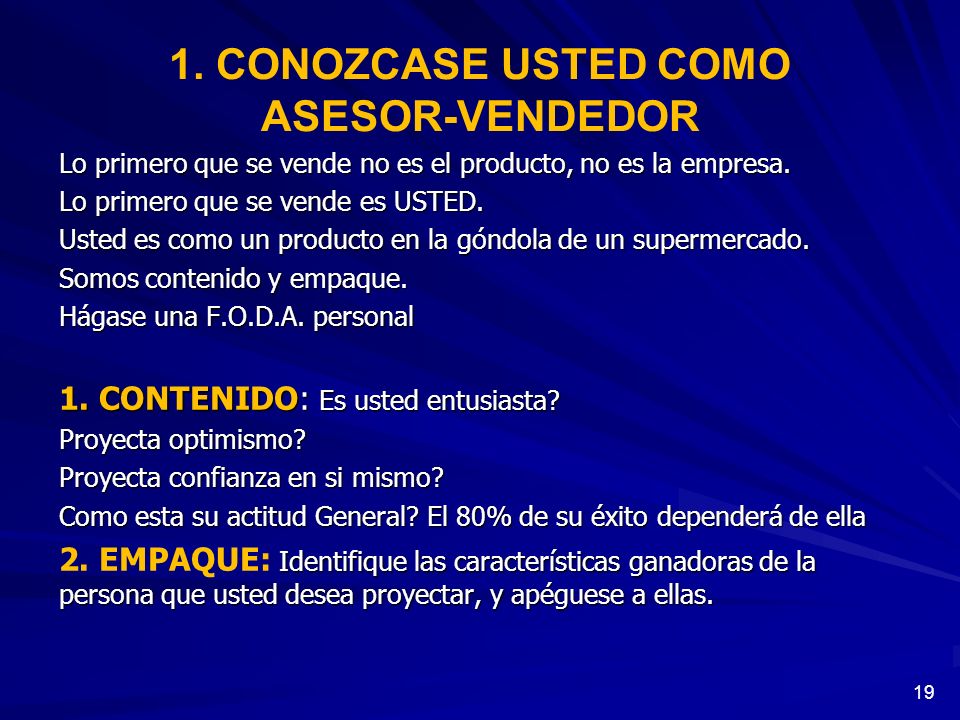 1. CONOZCASE USTED COMO ASESOR-VENDEDOR

Lo primero que se vende no es el producto, no es la empresa.

Lo primero que se vende es USTED.

Usted es como un producto en la góndola de un supermercado.

Somos contenido y empaque.

Hágase una F.O.D.A. personal

1. CONTENIDO: Es usted entusiasta?

Proyecta optimismo?

Proyecta confianza en si mismo?

Como esta su actitud General? El 80% de su éxito dependerá de ella

2. EMPAQUE: Identifique las características ganadoras de la persona que usted desea proyectar, y apéguese a ellas.

19